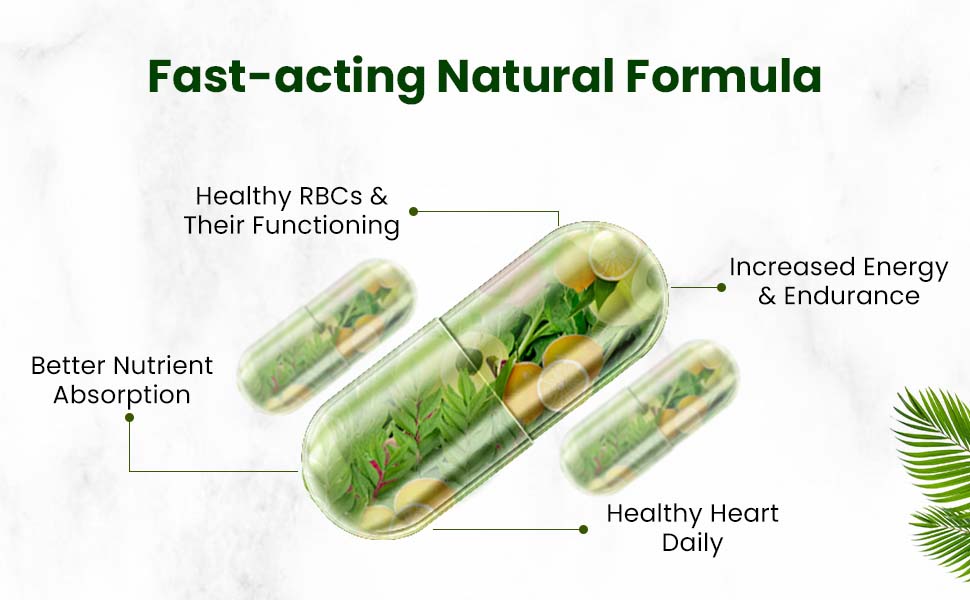 Fast-acting Natural Formula

Healthy RBCs & Their Functioning

Increased Energy & Endurance

Better Nutrient Absorption

Healthy Heart Daily